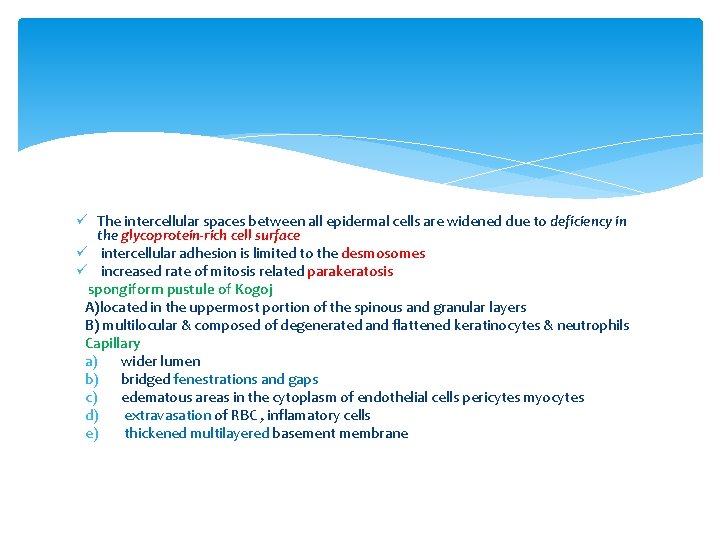 ✓ The intercellular spaces between all epidermal cells are widened due to deficiency in the glycoprotein-rich cell surface
✓ intercellular adhesion is limited to the desmosomes
✓ increased rate of mitosis related parakeratosis

spongiform pustule of Kogoj
A)located in the uppermost portion of the spinous and granular layers
B) multilocular & composed of degenerated and flattened keratinocytes & neutrophils

Capillary
a) wider lumen
b) bridged fenestrations and gaps
c) edematous areas in the cytoplasm of endothelial cells pericytes myocytes
d) extravasation of RBC , inflamatory cells
e) thickened multilayered basement membrane